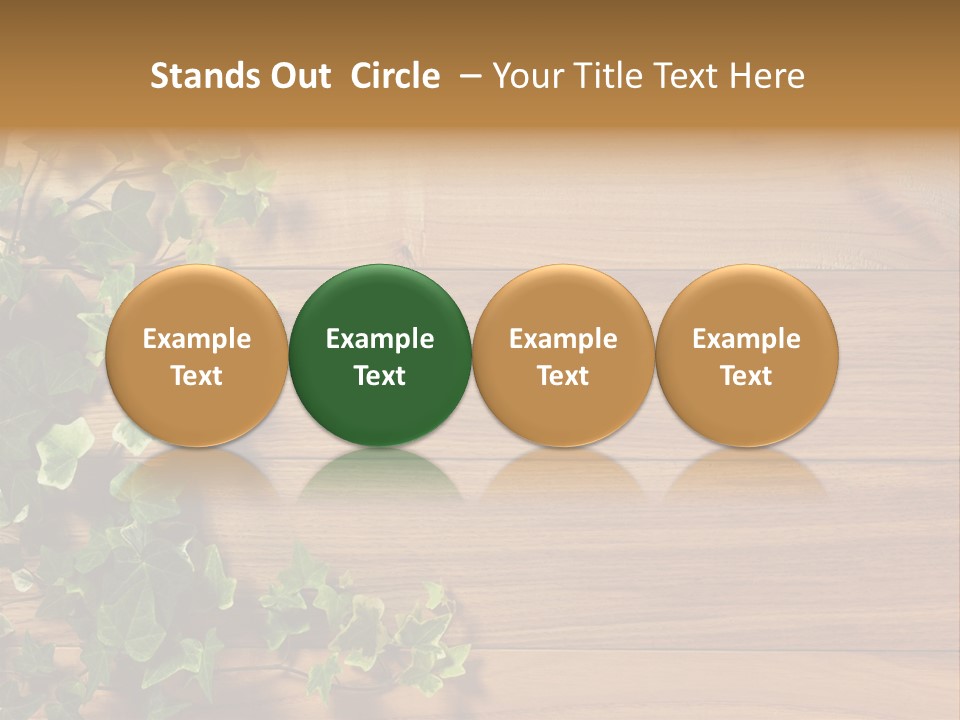 Stands Out Circle – Your Title Text Here

Example Text

Example Text

Example Text

Example Text